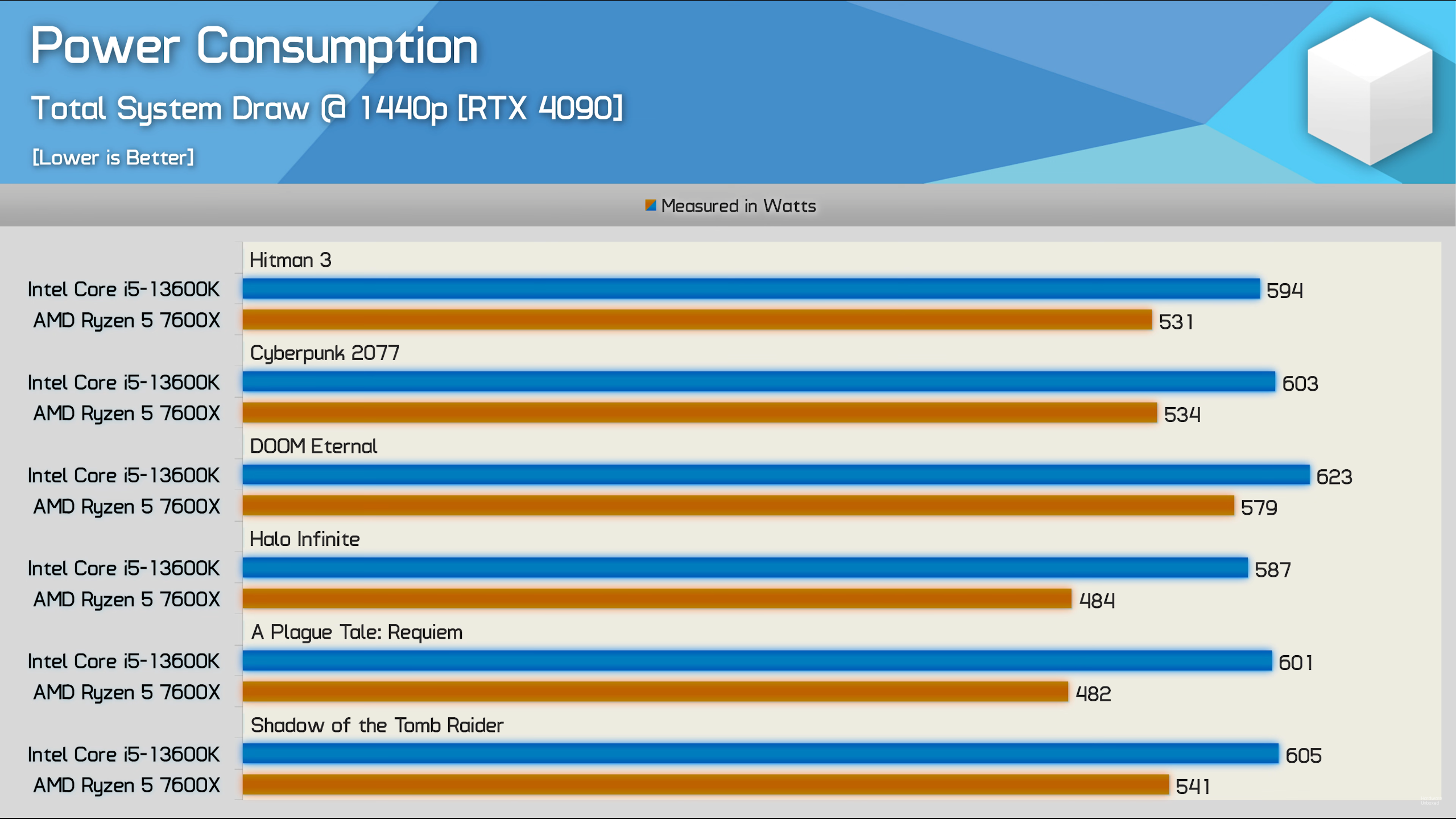 Power Consumption

Total System Draw @ 1440p [RTX 4090]

[Lower is Better]

Measured in Watts

Hitman 3
Intel Core i5-13600K 594
AMD Ryzen 5 7600X 531

Cyberpunk 2077
Intel Core i5-13600K 603
AMD Ryzen 5 7600X 534

DOOM Eternal
Intel Core i5-13600K 623
AMD Ryzen 5 7600X 579

Halo Infinite
Intel Core i5-13600K 587
AMD Ryzen 5 7600X 484

A Plague Tale: Requiem
Intel Core i5-13600K 601
AMD Ryzen 5 7600X 482

Shadow of the Tomb Raider
Intel Core i5-13600K 605
AMD Ryzen 5 7600X 541